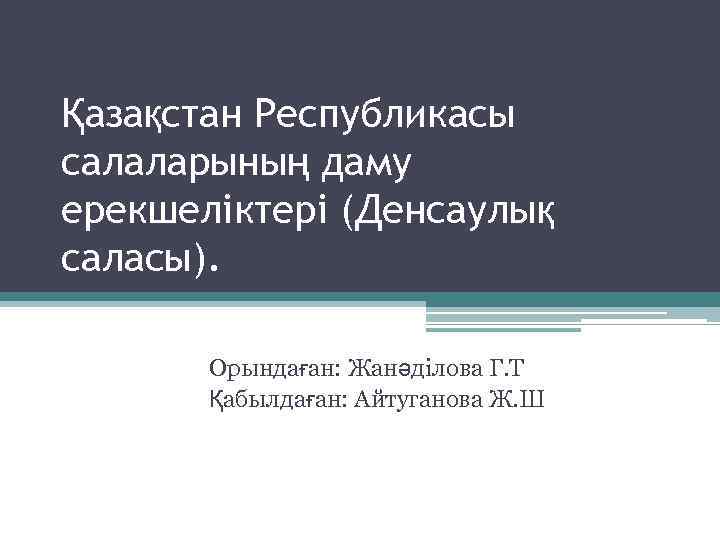 Қазақстан Республикасы салаларының даму ерекшеліктері (Денсаулық саласы).

Орындаған: Жанәділова Г.Т
Қабылдаған: Айтуганова Ж.Ш